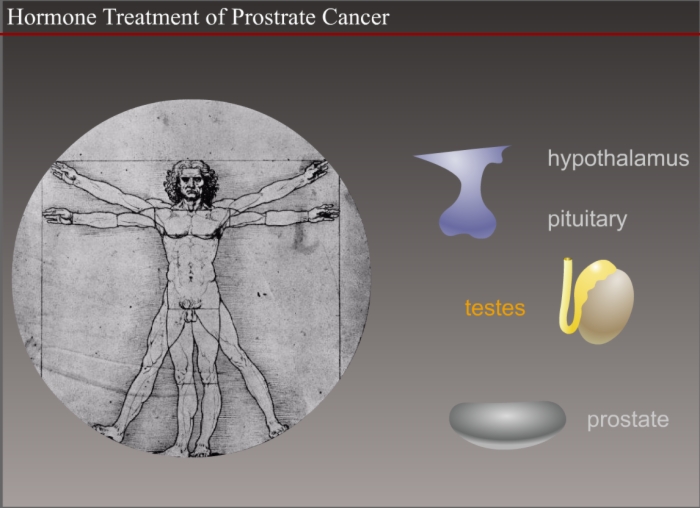 Hormone Treatment of Prostrate Cancer

hypothalamus

pituitary

testes

prostate